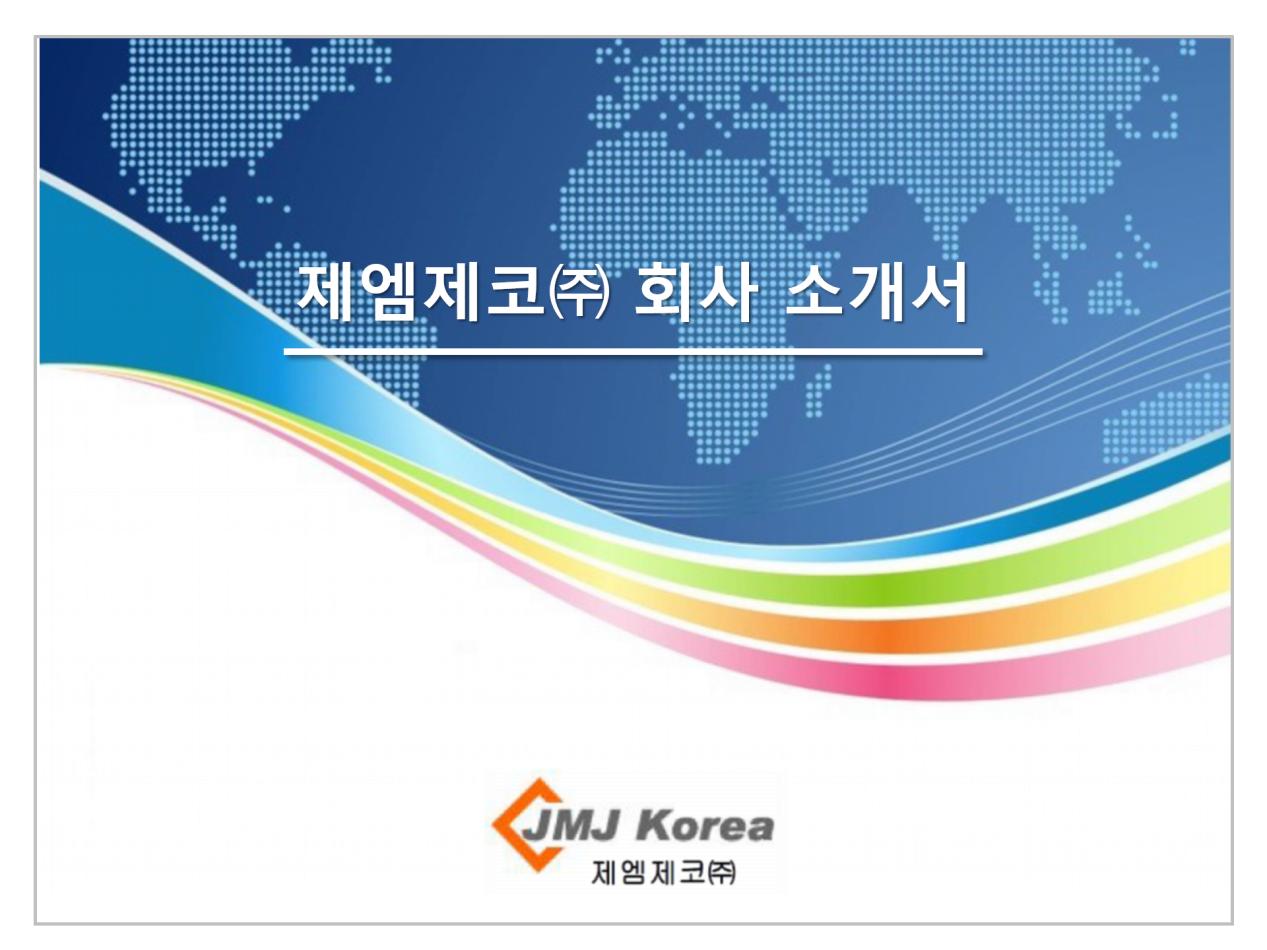 제엠제코㈜ 회사 소개서

JMJ Korea
제엠제코㈜